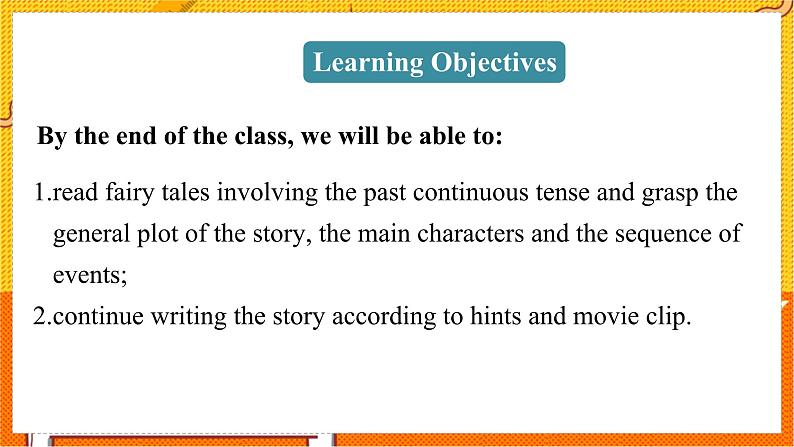 Learning Objectives

By the end of the class, we will be able to:

1.read fairy tales involving the past continuous tense and grasp the general plot of the story, the main characters and the sequence of events;

2.continue writing the story according to hints and movie clip.